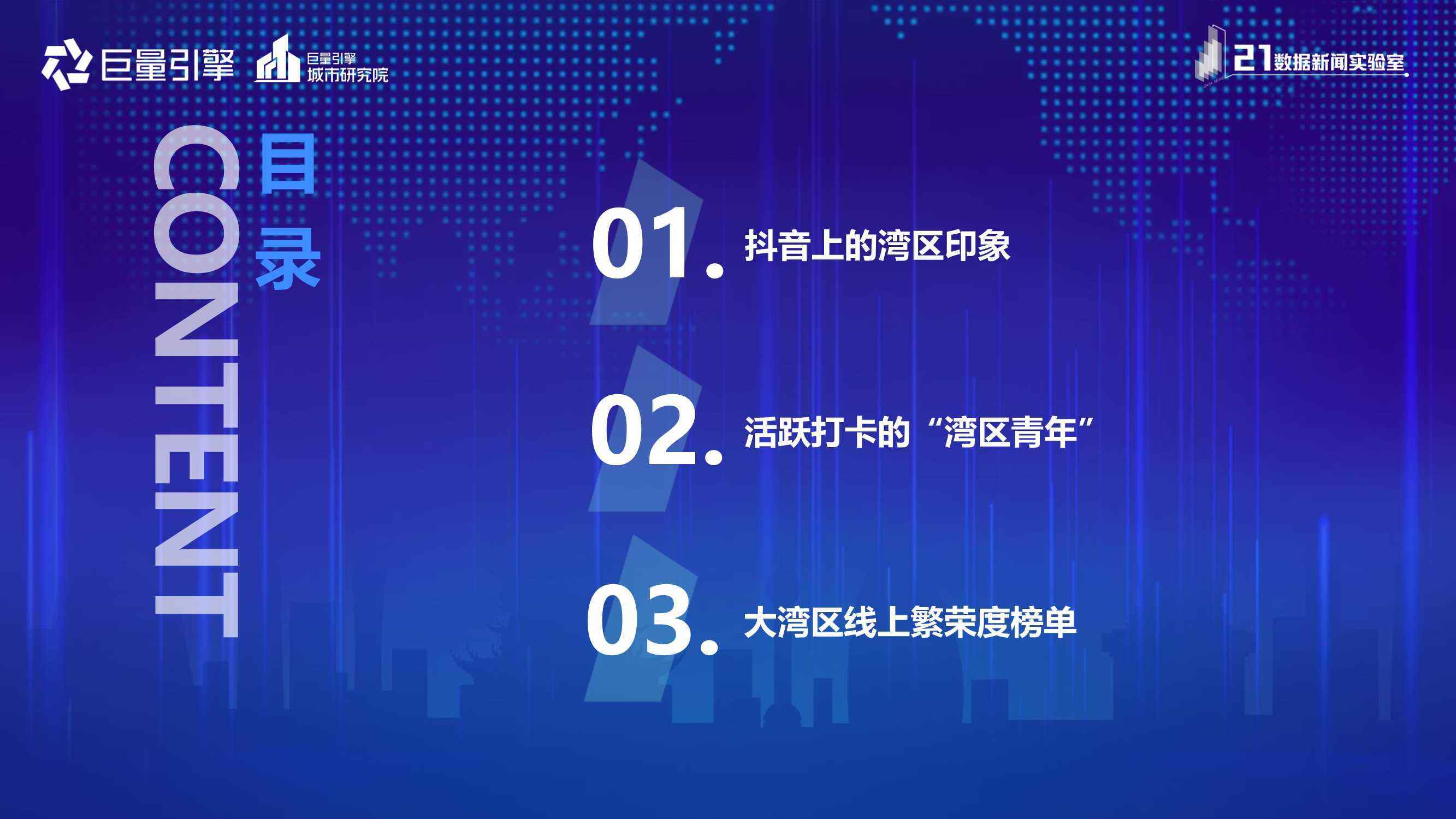 巨量引擎 巨量引擎 城市研究院

21数据新闻实验室

CONTENT 目录

01. 抖音上的湾区印象

02. 活跃打卡的“湾区青年”

03. 大湾区线上繁荣度榜单